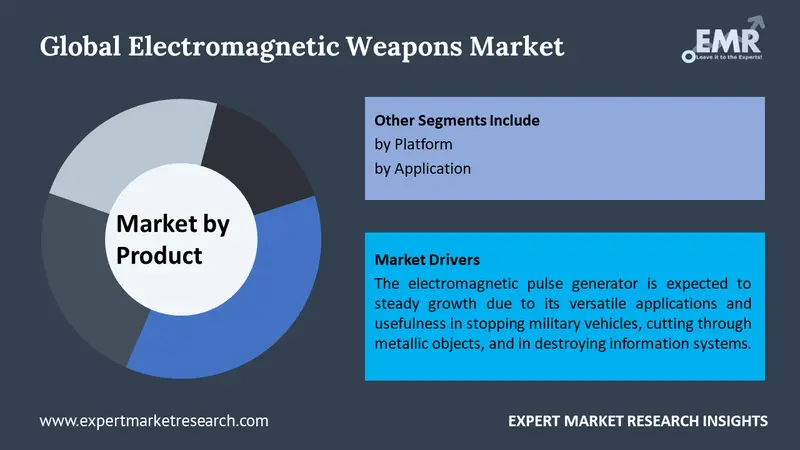 Global Electromagnetic Weapons Market

EMR
Leave it to the Experts!

Market by Product

Other Segments Include
by Platform
by Application

Market Drivers
The electromagnetic pulse generator is expected to steady growth due to its versatile applications and usefulness in stopping military vehicles, cutting through metallic objects, and in destroying information systems.

www.expertmarketresearch.com

EXPERT MARKET RESEARCH INSIGHTS